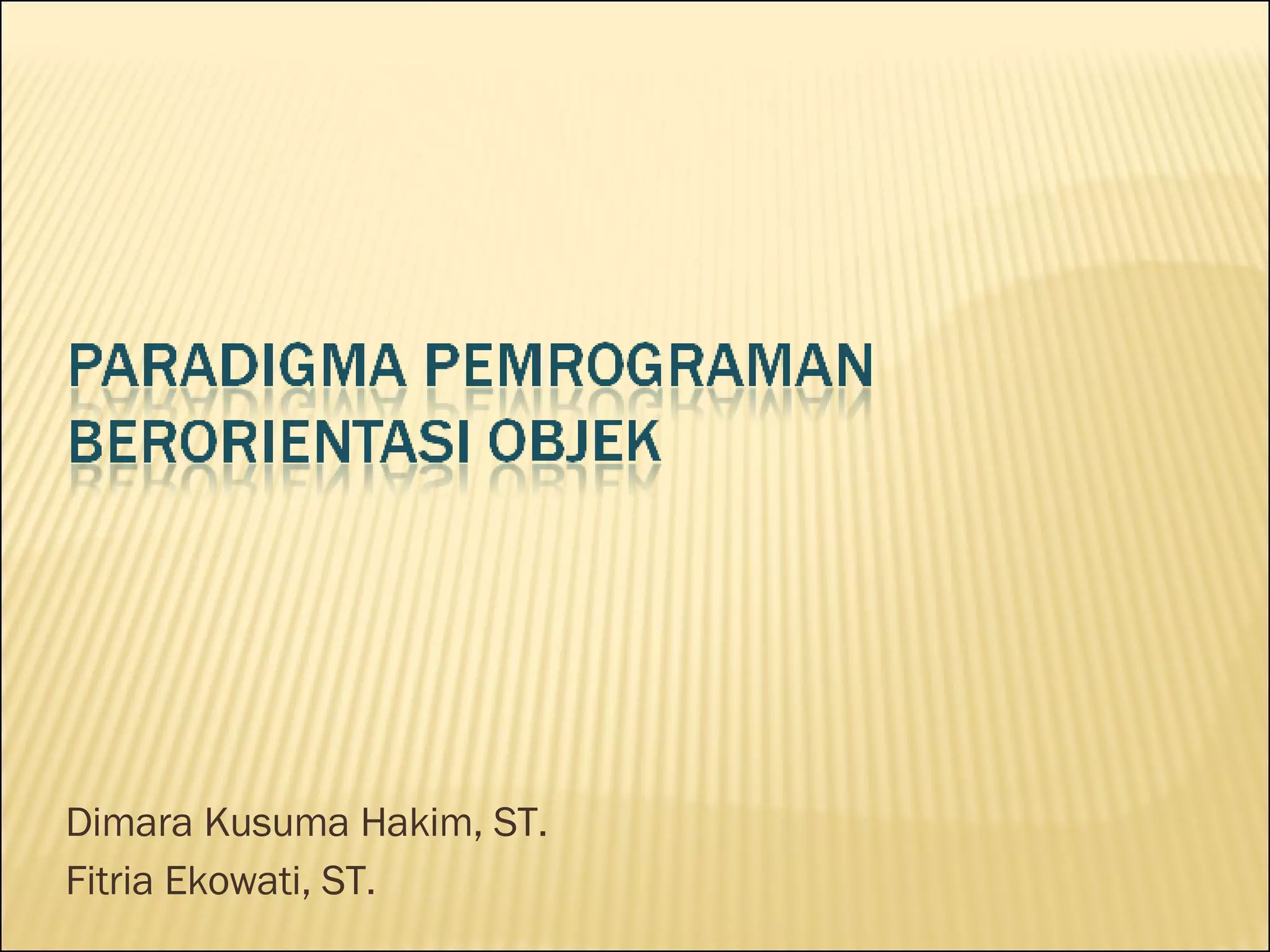 PARADIGMA PEMROGRAMAN BERORIENTASI OBJEK

Dimara Kusuma Hakim, ST.

Fitria Ekowati, ST.